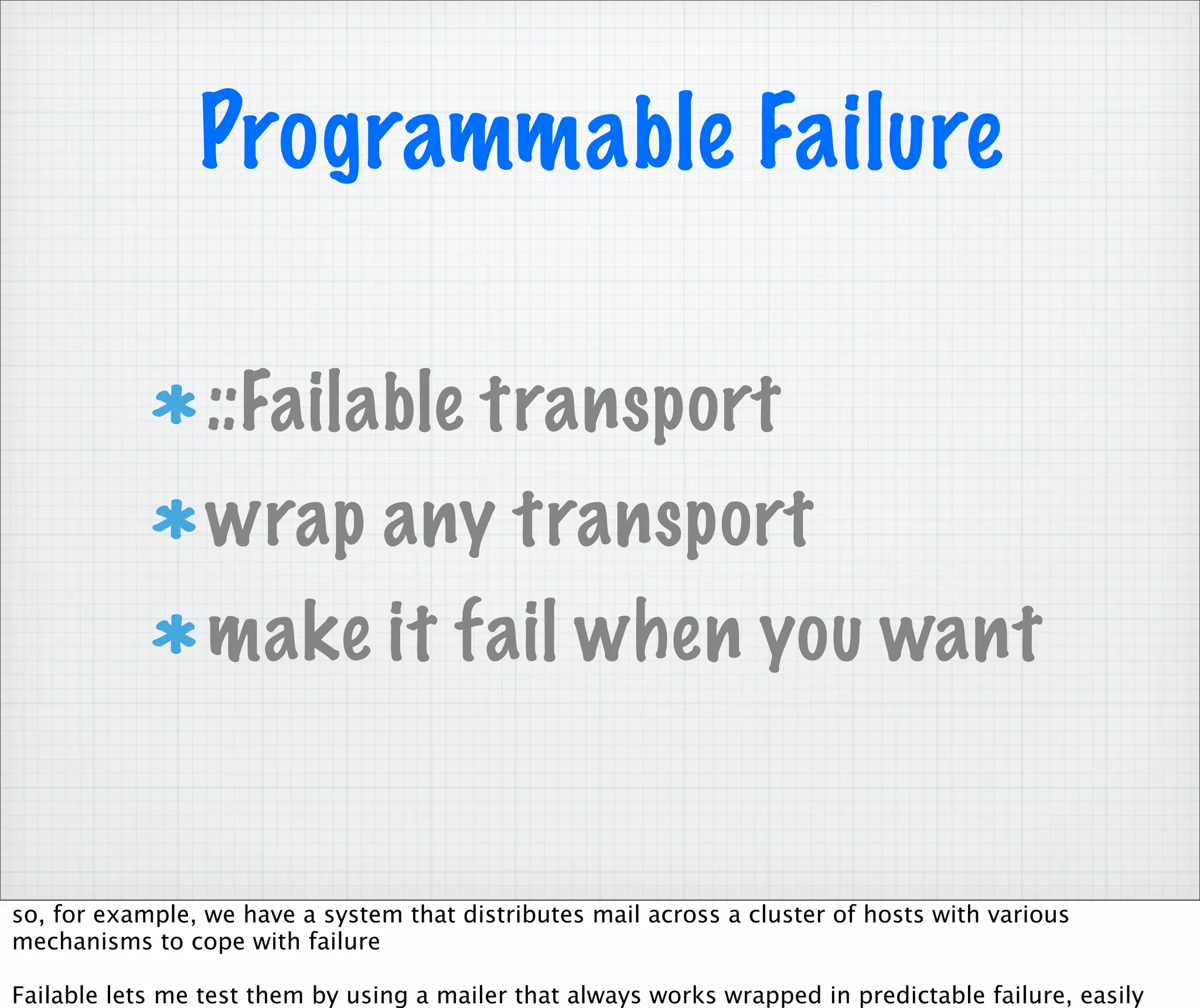 Programmable Failure

* ::Failable transport
* wrap any transport
* make it fail when you want

so, for example, we have a system that distributes mail across a cluster of hosts with various mechanisms to cope with failure

Failable lets me test them by using a mailer that always works wrapped in predictable failure, easily